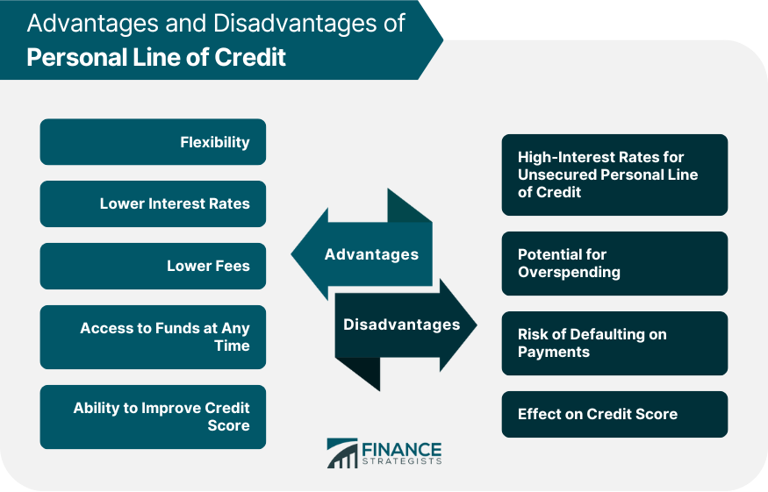 Advantages and Disadvantages of
Personal Line of Credit

Flexibility

Lower Interest Rates

Lower Fees

Access to Funds at Any Time

Ability to Improve Credit Score

Advantages

Disadvantages

High-Interest Rates for Unsecured Personal Line of Credit

Potential for Overspending

Risk of Defaulting on Payments

Effect on Credit Score

FINANCE STRATEGISTS